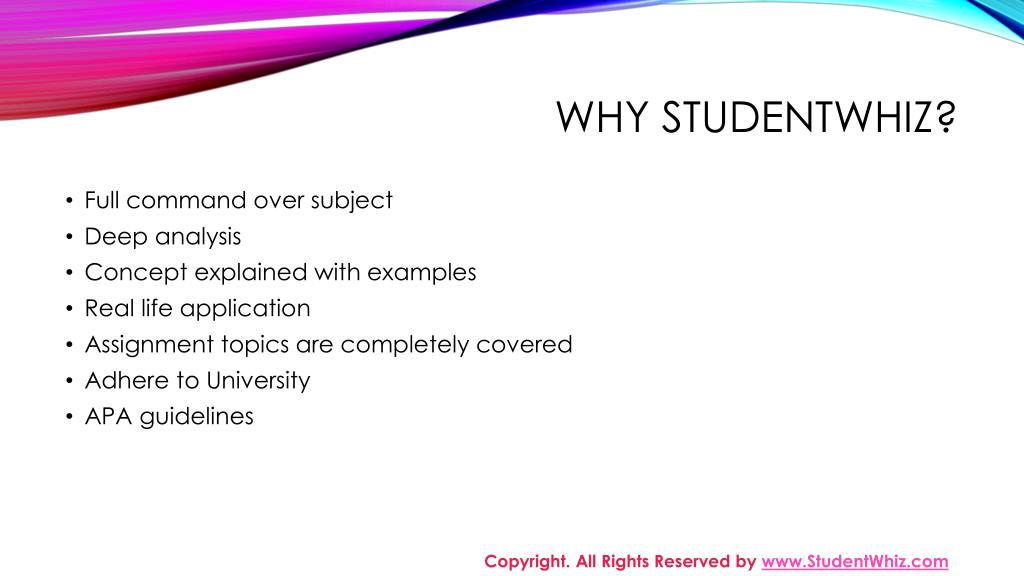 WHY STUDENTWHIZ?

• Full command over subject
• Deep analysis
• Concept explained with examples
• Real life application
• Assignment topics are completely covered
• Adhere to University
• APA guidelines

Copyright. All Rights Reserved by www.StudentWhiz.com